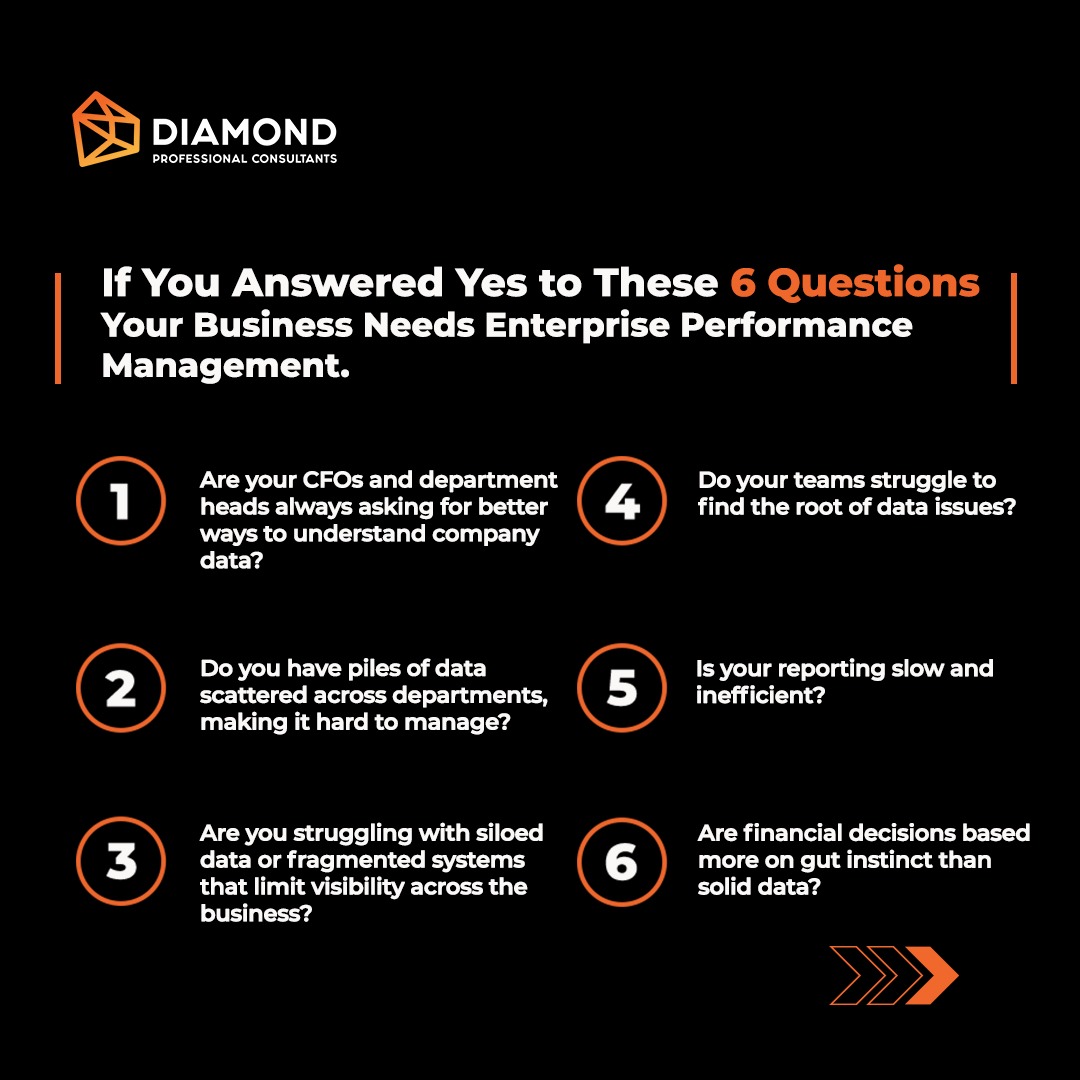 DIAMOND
PROFESSIONAL CONSULTANTS

If You Answered Yes to These 6 Questions Your Business Needs Enterprise Performance Management.

1 Are your CFOs and department heads always asking for better ways to understand company data?

2 Do you have piles of data scattered across departments, making it hard to manage?

3 Are you struggling with siloed data or fragmented systems that limit visibility across the business?

4 Do your teams struggle to find the root of data issues?

5 Is your reporting slow and inefficient?

6 Are financial decisions based more on gut instinct than solid data?